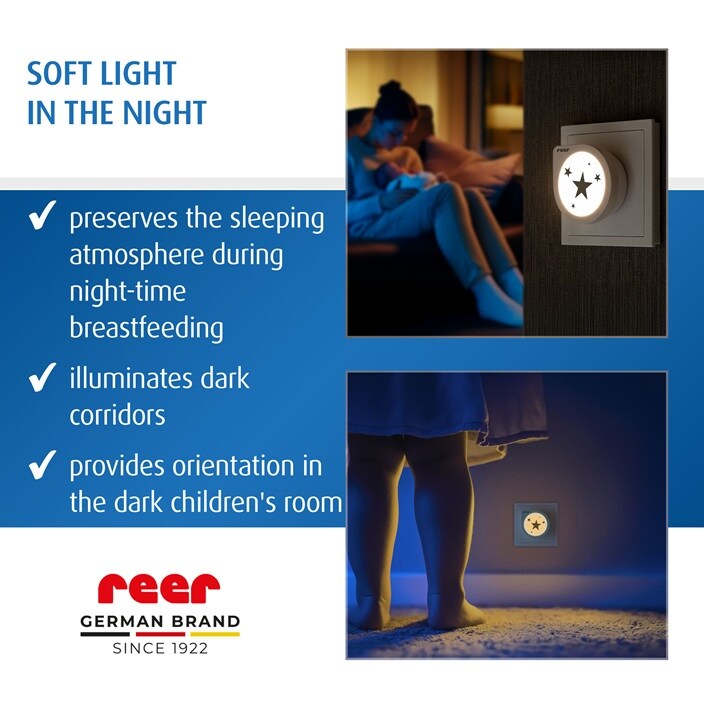 SOFT LIGHT IN THE NIGHT

✓ preserves the sleeping atmosphere during night-time breastfeeding

✓ illuminates dark corridors

✓ provides orientation in the dark children's room

reer

reer
GERMAN BRAND
SINCE 1922